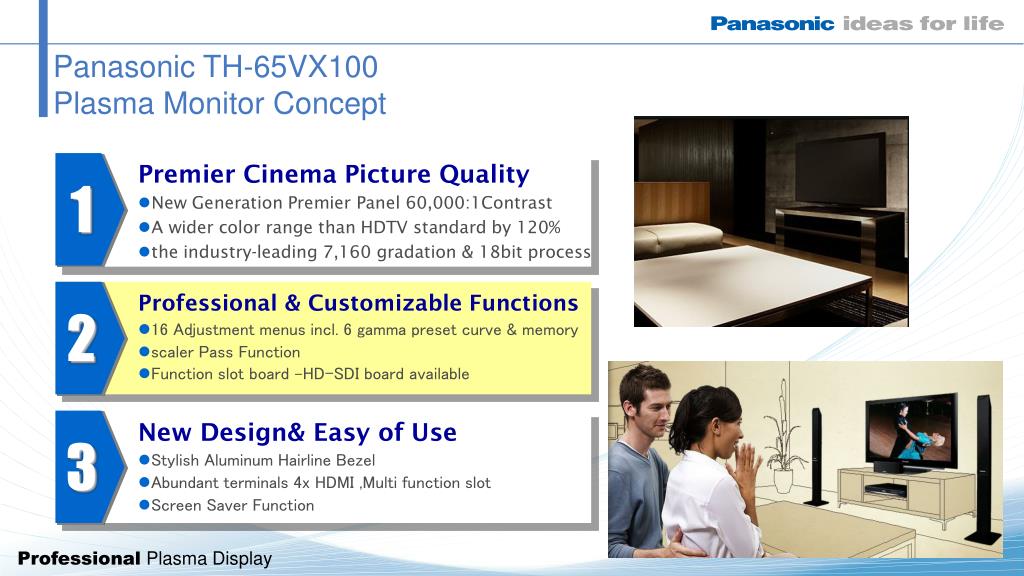 Panasonic ideas for life

Panasonic TH-65VX100
Plasma Monitor Concept

1

Premier Cinema Picture Quality
●New Generation Premier Panel 60,000:1Contrast
●A wider color range than HDTV standard by 120%
●the industry-leading 7,160 gradation & 18bit process

2

Professional & Customizable Functions
●16 Adjustment menus incl. 6 gamma preset curve & memory
●scaler Pass Function
●Function slot board -HD-SDI board available

3

New Design& Easy of Use
●Stylish Aluminum Hairline Bezel
●Abundant terminals 4x HDMI ,Multi function slot
●Screen Saver Function

Professional Plasma Display